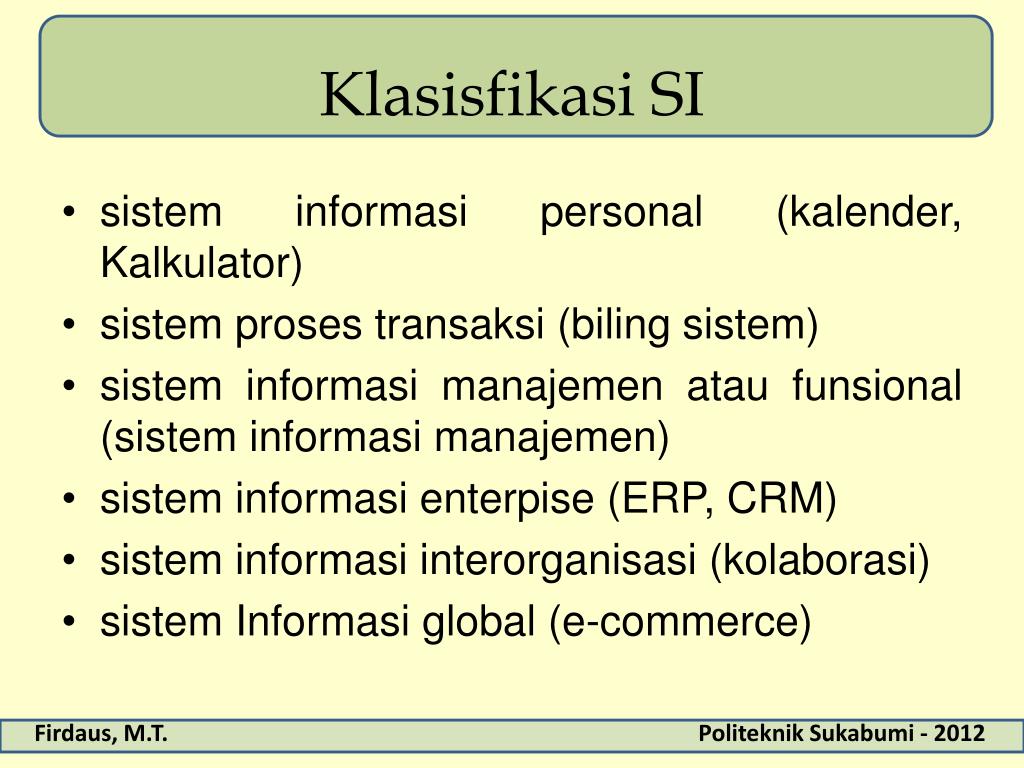 Klasisfikasi SI

• sistem informasi personal (kalender, Kalkulator)
• sistem proses transaksi (biling sistem)
• sistem informasi manajemen atau funsional (sistem informasi manajemen)
• sistem informasi enterpise (ERP, CRM)
• sistem informasi interorganisasi (kolaborasi)
• sistem Informasi global (e-commerce)

Firdaus, M.T.

Politeknik Sukabumi - 2012